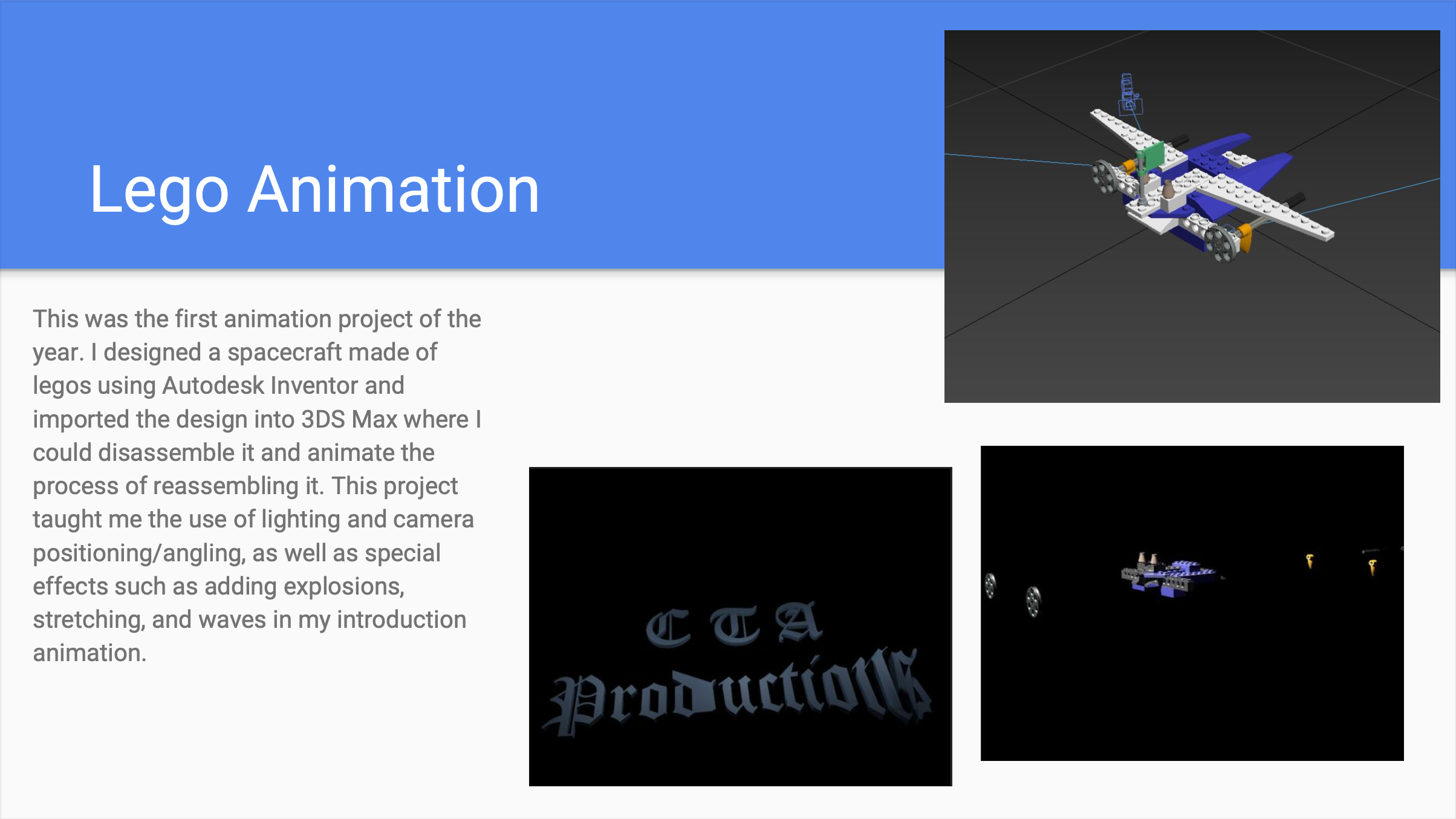 Lego Animation

This was the first animation project of the year. I designed a spacecraft made of legos using Autodesk Inventor and imported the design into 3DS Max where I could disassemble it and animate the process of reassembling it. This project taught me the use of lighting and camera positioning/angling, as well as special effects such as adding explosions, stretching, and waves in my introduction animation.

C T A
Productions